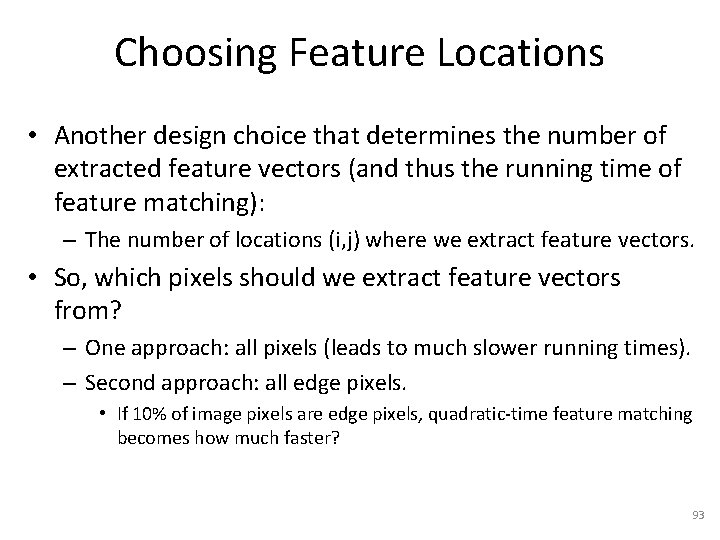 Choosing Feature Locations

• Another design choice that determines the number of extracted feature vectors (and thus the running time of feature matching):

– The number of locations (i,j) where we extract feature vectors.

• So, which pixels should we extract feature vectors from?

– One approach: all pixels (leads to much slower running times).

– Second approach: all edge pixels.

• If 10% of image pixels are edge pixels, quadratic-time feature matching becomes how much faster?

93